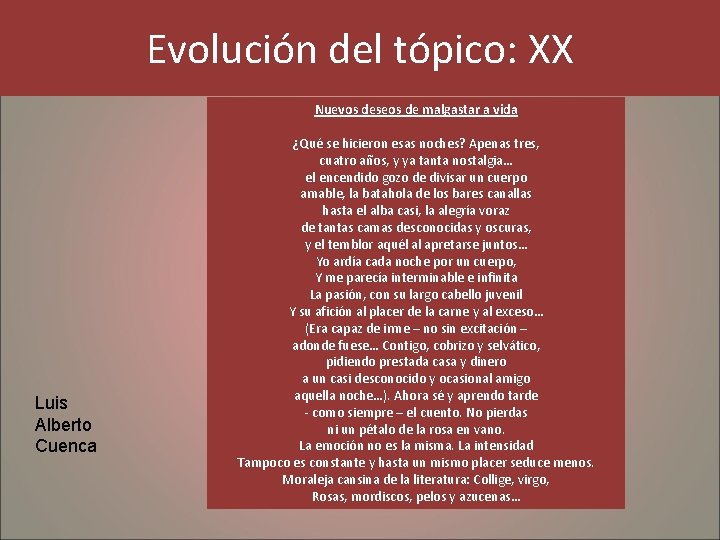 Evolución del tópico: XX

Nuevos deseos de malgastar a vida

¿Qué se hicieron esas noches? Apenas tres,
cuatro años, y ya tanta nostalgia…
el encendido gozo de divisar un cuerpo
amable, la batahola de los bares canallas
hasta el alba casi, la alegría voraz
de tantas camas desconocidas y oscuras,
y el temblor aquél al apretarse juntos…
Yo ardía cada noche por un cuerpo,
Y me parecía interminable e infinita
La pasión, con su largo cabello juvenil
Y su afición al placer de la carne y al exceso…
(Era capaz de irme – no sin excitación –
adonde fuese… Contigo, cobrizo y selvático,
pidiendo prestada casa y dinero
a un casi desconocido y ocasional amigo
aquella noche…). Ahora sé y aprendo tarde
- como siempre – el cuento. No pierdas
ni un pétalo de la rosa en vano.
La emoción no es la misma. La intensidad
Tampoco es constante y hasta un mismo placer seduce menos.
Moraleja cansina de la literatura: Collige, virgo,
Rosas, mordiscos, pelos y azucenas…

Luis
Alberto
Cuenca